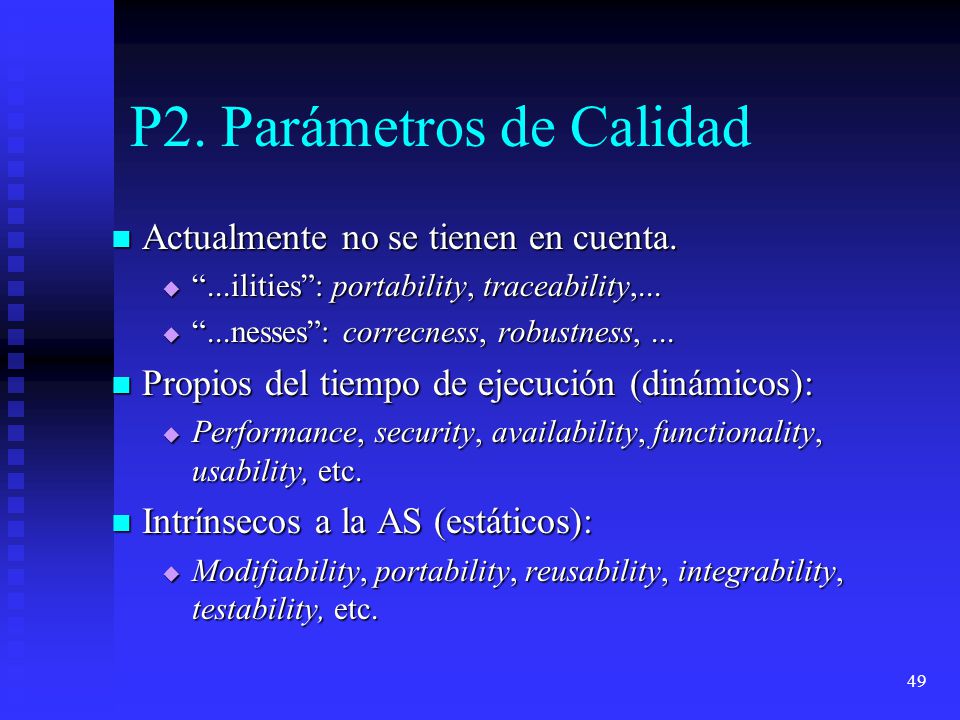 P2. Parámetros de Calidad

Actualmente no se tienen en cuenta.

“...ilities”: portability, traceability,...

“...nesses”: correcness, robustness, ...

Propios del tiempo de ejecución (dinámicos):

Performance, security, availability, functionality, usability, etc.

Intrínsecos a la AS (estáticos):

Modifiability, portability, reusability, integrability, testability, etc.

49